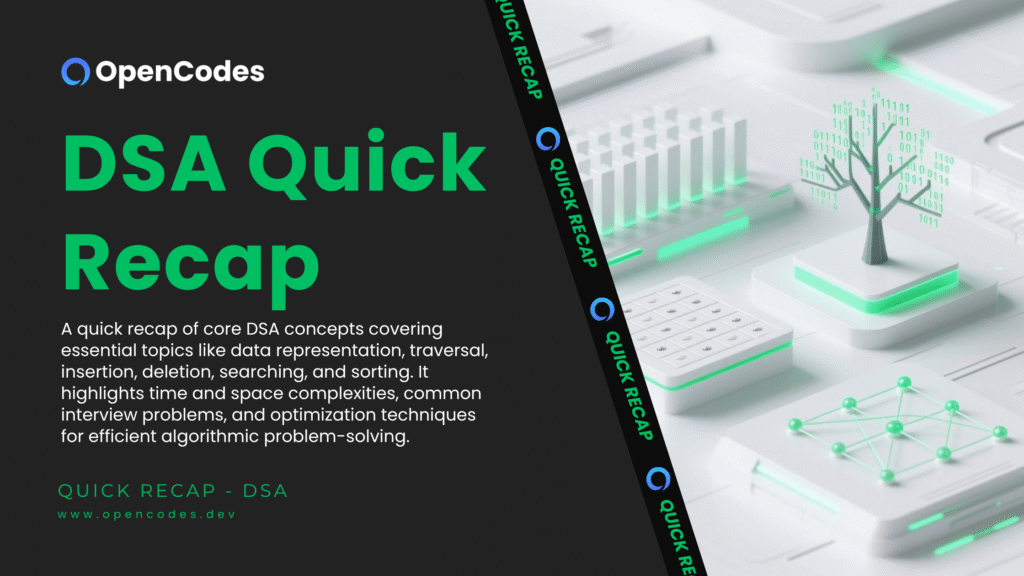 OpenCodes

DSA Quick Recap

A quick recap of core DSA concepts covering essential topics like data representation, traversal, insertion, deletion, searching, and sorting. It highlights time and space complexities, common interview problems, and optimization techniques for efficient algorithmic problem-solving.

QUICK RECAP - DSA

www.opencodes.dev

QUICK RECAP
QUICK RECAP
QUICK RECAP
QUICK RECAP